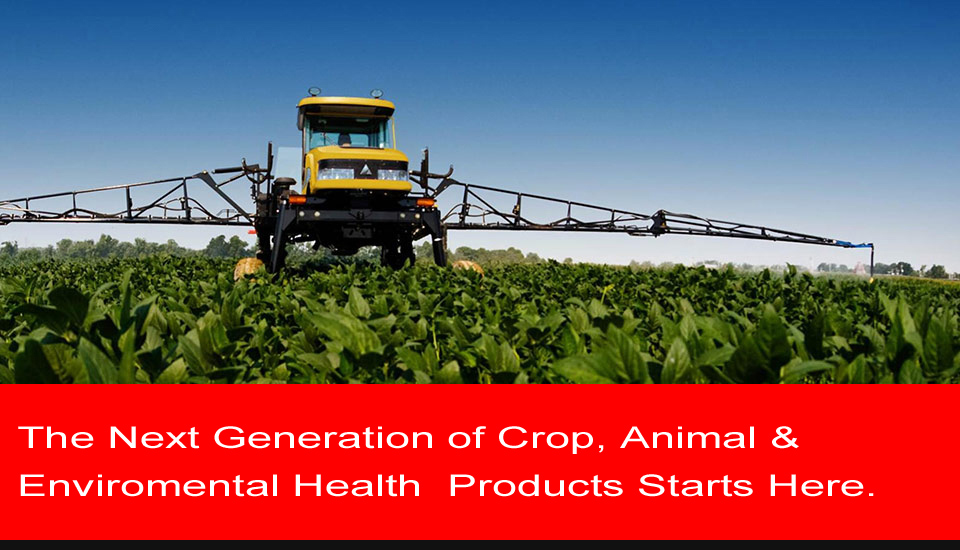 The Next Generation of Crop, Animal & Enviromental Health Products Starts Here.